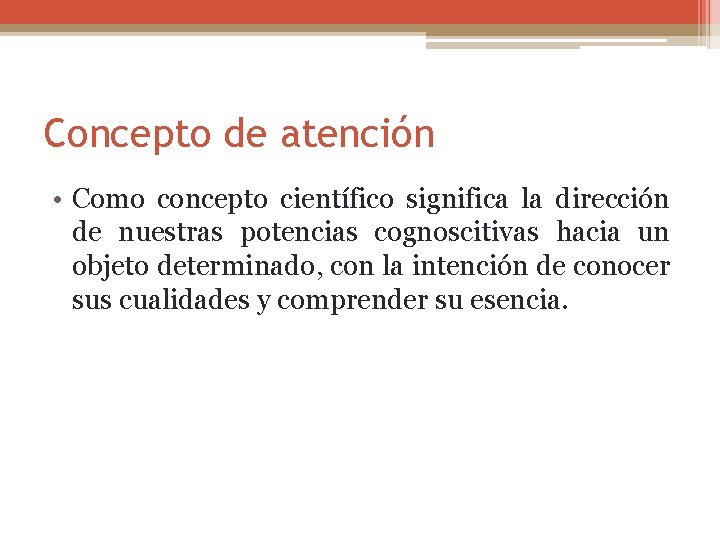 Concepto de atención

• Como concepto científico significa la dirección de nuestras potencias cognoscitivas hacia un objeto determinado, con la intención de conocer sus cualidades y comprender su esencia.